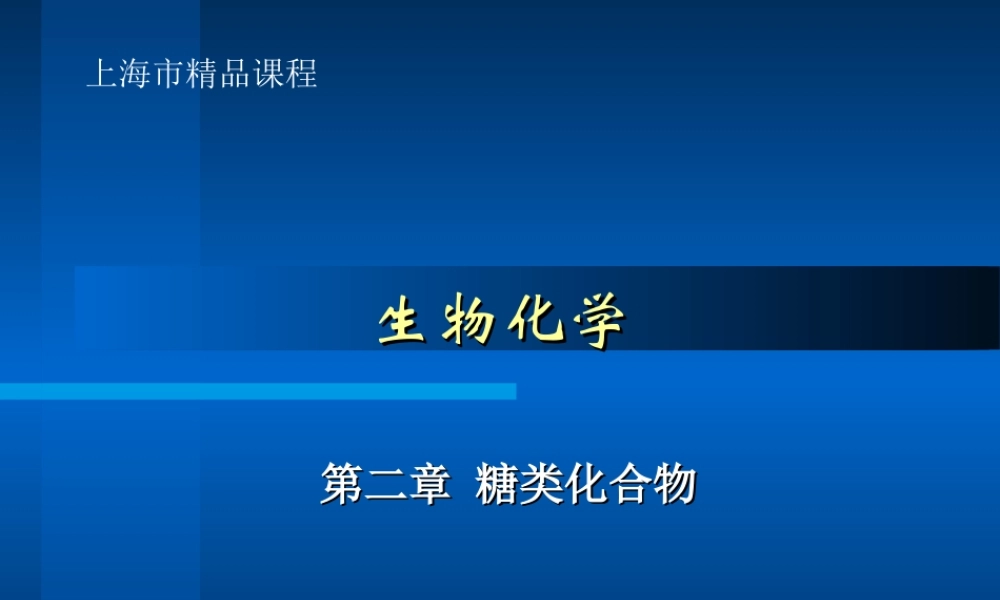 上海市精品课程

生物化学

第二章 糖类化合物